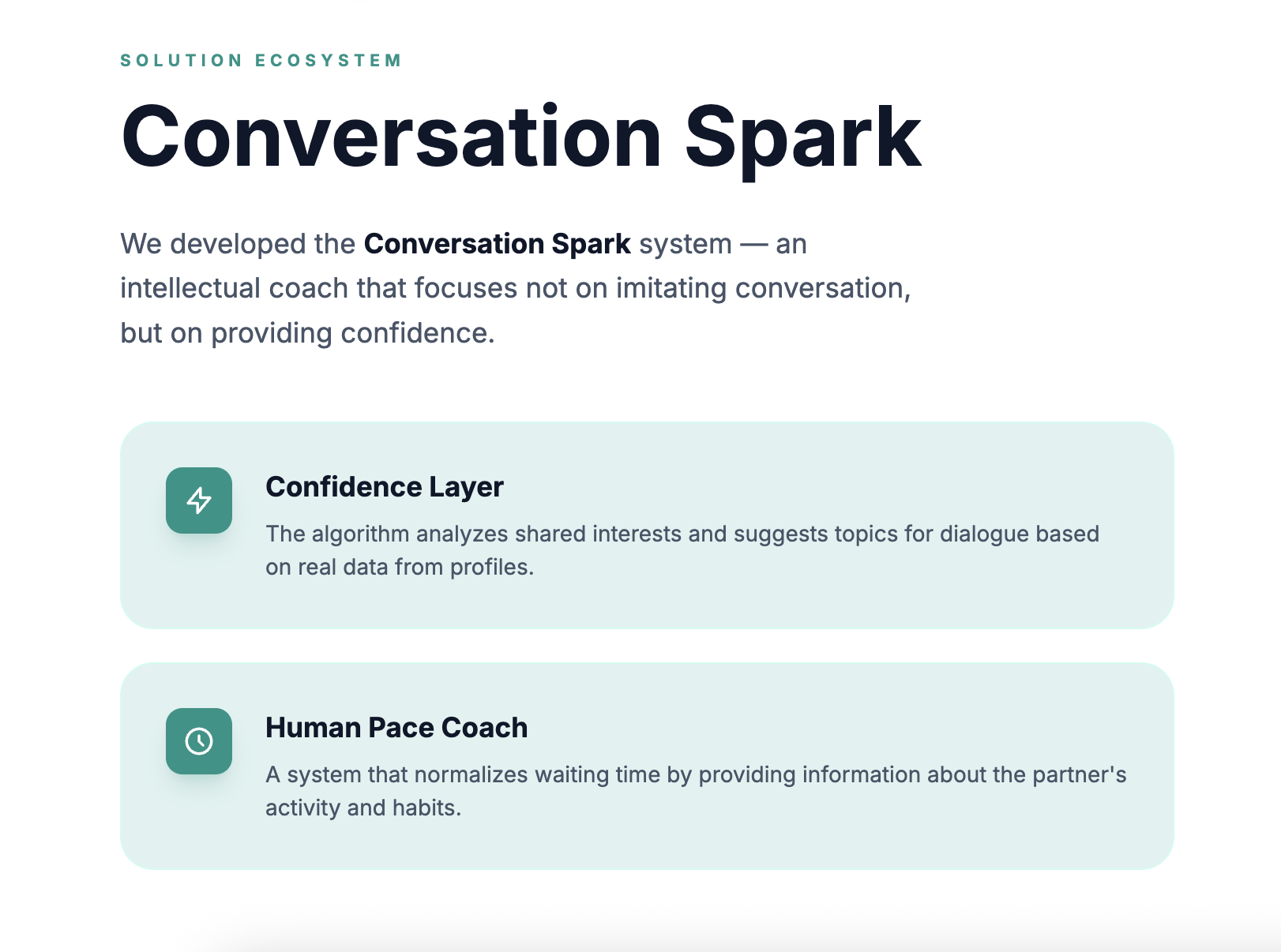 SOLUTION ECOSYSTEM

Conversation Spark

We developed the Conversation Spark system — an intellectual coach that focuses not on imitating conversation, but on providing confidence.

Confidence Layer

The algorithm analyzes shared interests and suggests topics for dialogue based on real data from profiles.

Human Pace Coach

A system that normalizes waiting time by providing information about the partner's activity and habits.